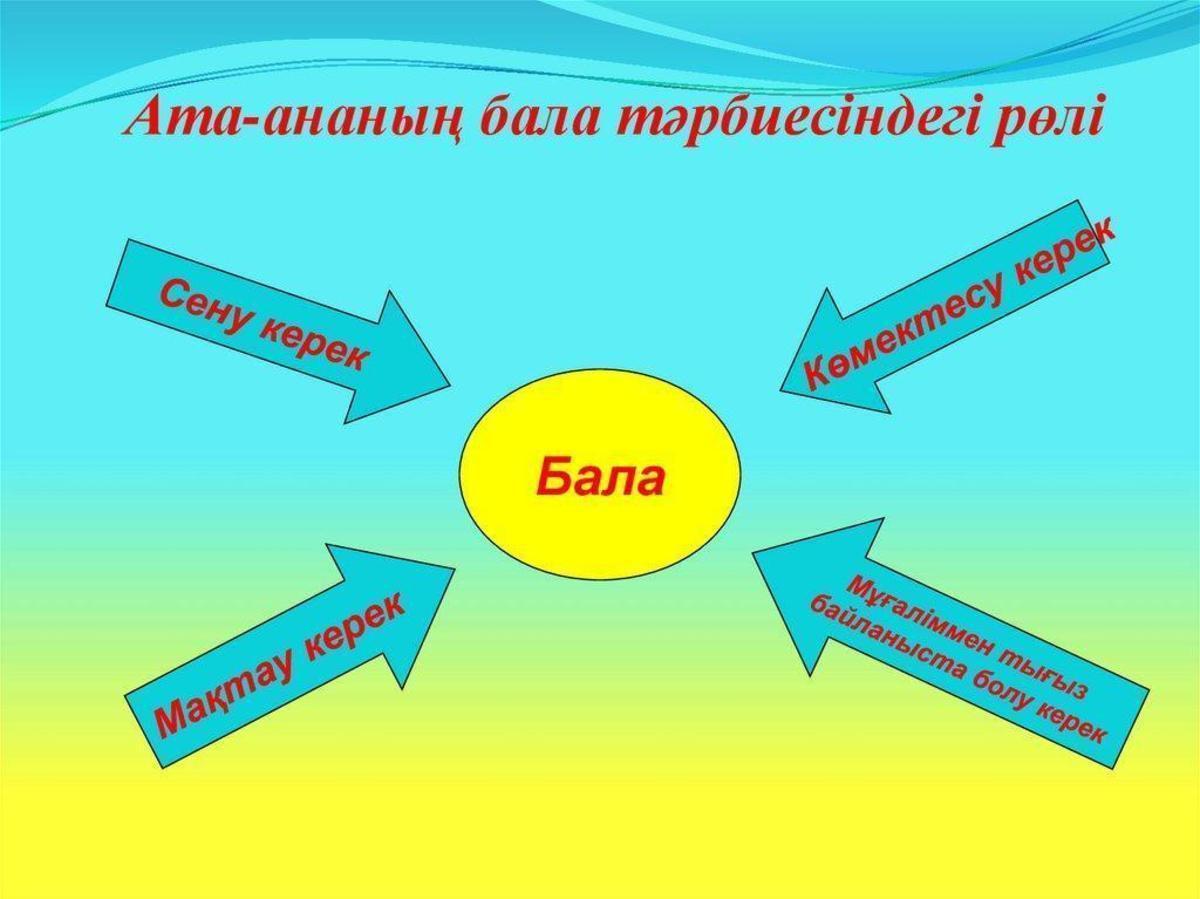 Ата-ананың бала тәрбиесіндегі рөлі

Сену керек

Көмектесу керек

Бала

Мақтау керек

Мұғаліммен тығыз байланыста болу керек